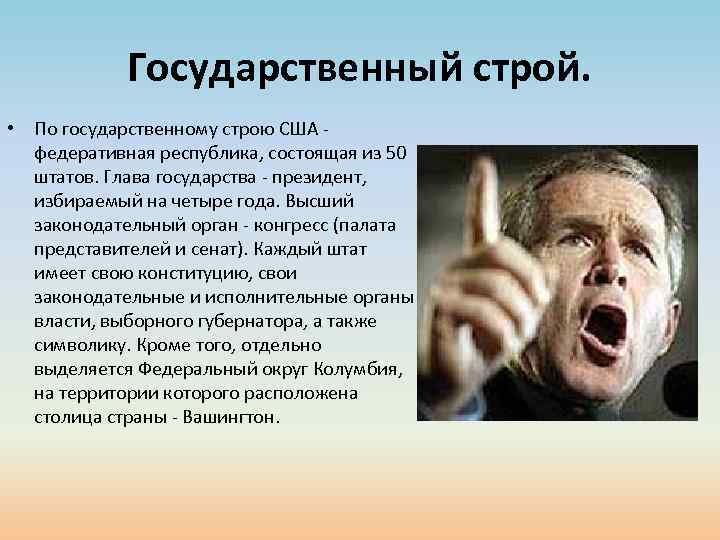 Государственный строй.

• По государственному строю США - федеративная республика, состоящая из 50 штатов. Глава государства - президент, избираемый на четыре года. Высший законодательный орган - конгресс (палата представителей и сенат). Каждый штат имеет свою конституцию, свои законодательные и исполнительные органы власти, выборного губернатора, а также символику. Кроме того, отдельно выделяется Федеральный округ Колумбия, на территории которого расположена столица страны - Вашингтон.